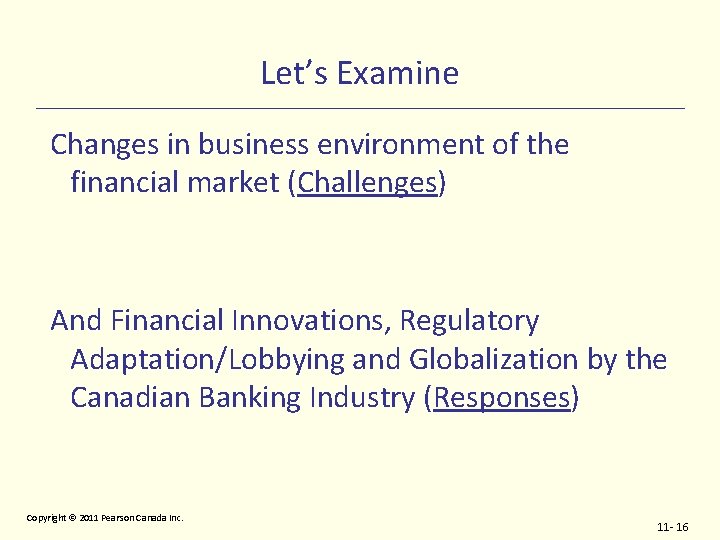 Let’s Examine

Changes in business environment of the financial market (Challenges)

And Financial Innovations, Regulatory Adaptation/Lobbying and Globalization by the Canadian Banking Industry (Responses)

Copyright © 2011 Pearson Canada Inc.

11- 16